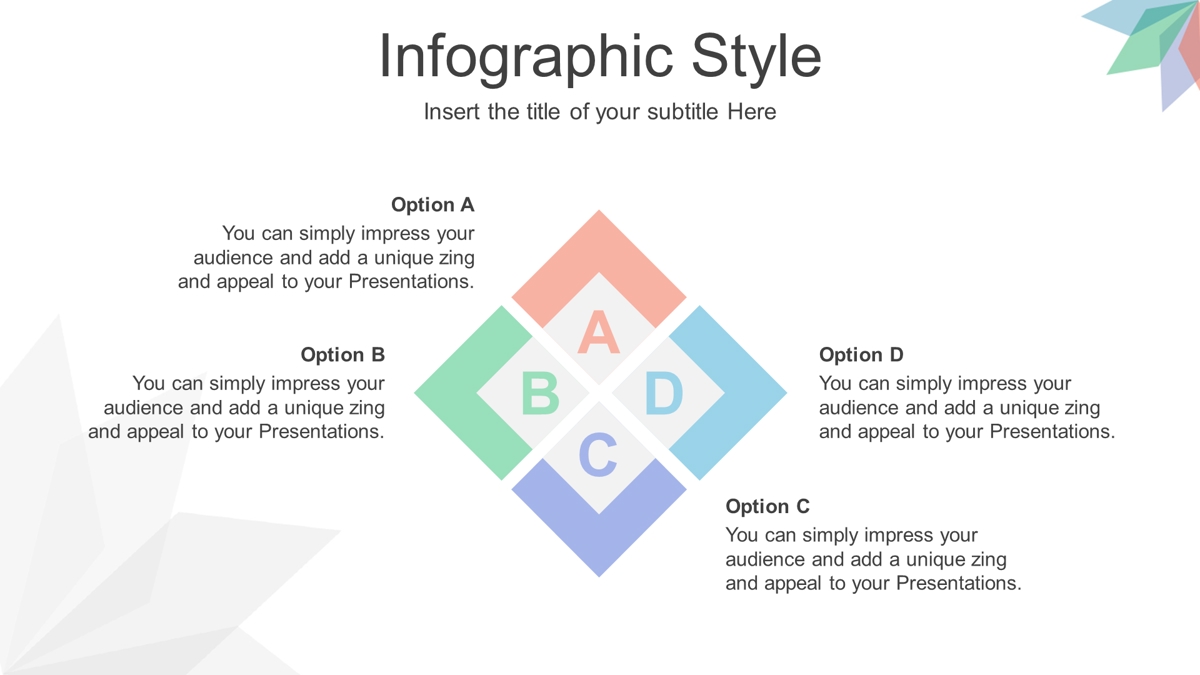 Infographic Style

Insert the title of your subtitle Here

Option A
You can simply impress your audience and add a unique zing and appeal to your Presentations.

Option B
You can simply impress your audience and add a unique zing and appeal to your Presentations.

A

B

D

C

Option D
You can simply impress your audience and add a unique zing and appeal to your Presentations.

Option C
You can simply impress your audience and add a unique zing and appeal to your Presentations.